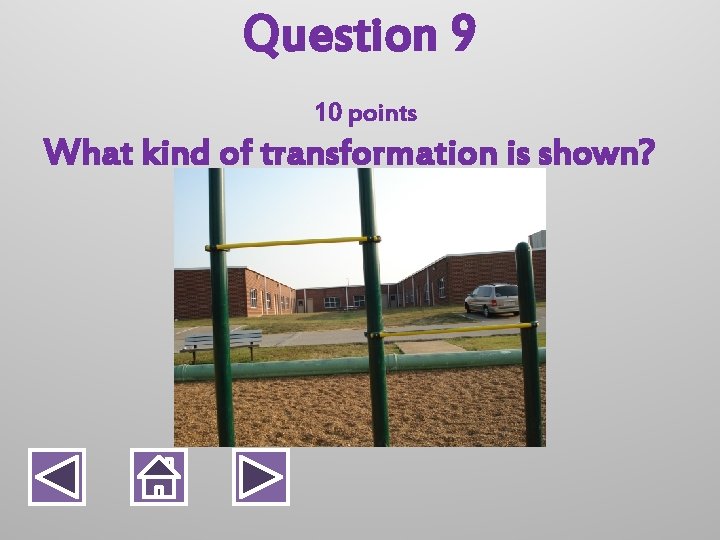 Question 9

10 points

What kind of transformation is shown?